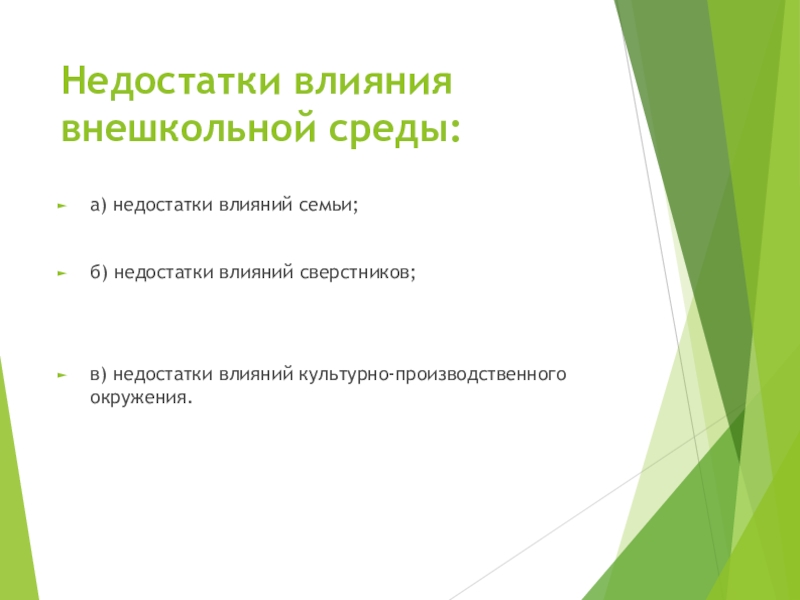 Недостатки влияния внешкольной среды:

а) недостатки влияний семьи;

б) недостатки влияний сверстников;

в) недостатки влияний культурно-производственного окружения.